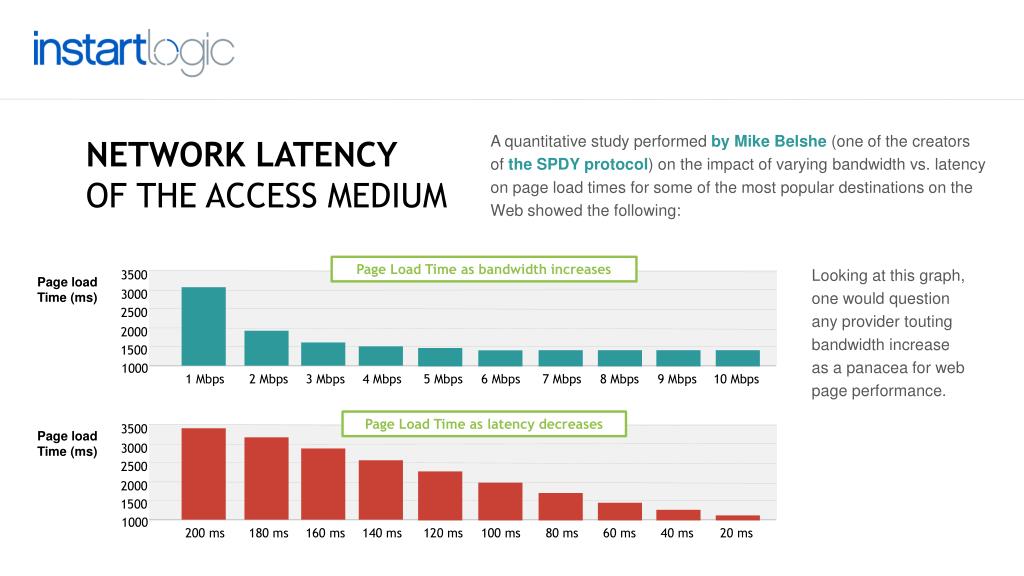 instartlogic

NETWORK LATENCY
OF THE ACCESS MEDIUM

A quantitative study performed by Mike Belshe (one of the creators of the SPDY protocol) on the impact of varying bandwidth vs. latency on page load times for some of the most popular destinations on the Web showed the following:

Page Load Time as bandwidth increases

Page load Time (ms)

3500
3000
2500
2000
1500
1000

1 Mbps 2 Mbps 3 Mbps 4 Mbps 5 Mbps 6 Mbps 7 Mbps 8 Mbps 9 Mbps 10 Mbps

Looking at this graph, one would question any provider touting bandwidth increase as a panacea for web page performance.

Page Load Time as latency decreases

Page load Time (ms)

3500
3000
2500
2000
1500
1000

200 ms 180 ms 160 ms 140 ms 120 ms 100 ms 80 ms 60 ms 40 ms 20 ms